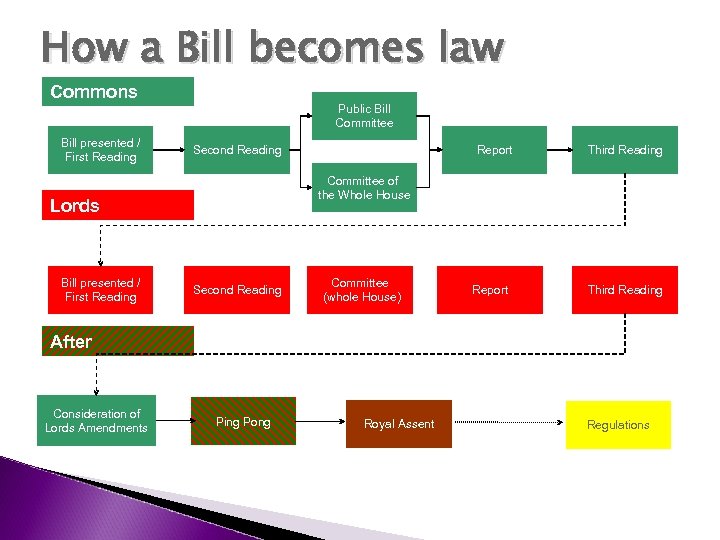 How a Bill becomes law

Commons

Bill presented / First Reading

Second Reading

Public Bill Committee

Committee of the Whole House

Report

Third Reading

Lords

Bill presented / First Reading

Second Reading

Committee (whole House)

Report

Third Reading

After

Consideration of Lords Amendments

Ping Pong

Royal Assent

Regulations